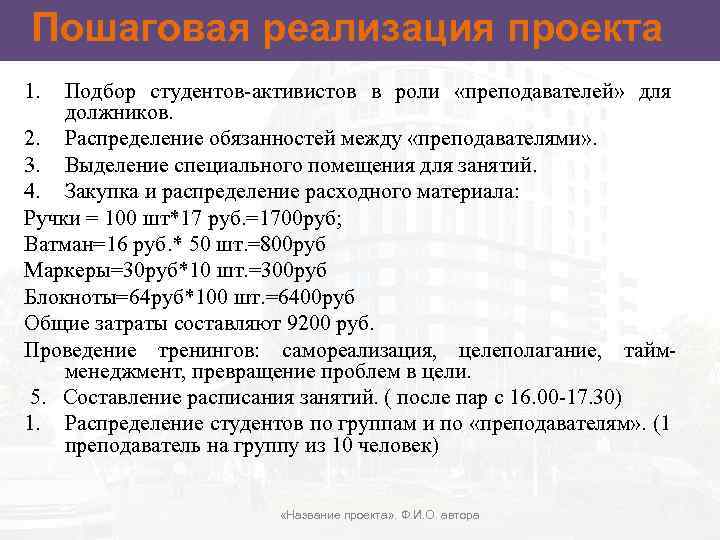 Пошаговая реализация проекта

1. Подбор студентов-активистов в роли «преподавателей» для должников.
2. Распределение обязанностей между «преподавателями».
3. Выделение специального помещения для занятий.
4. Закупка и распределение расходного материала:
Ручки = 100 шт*17 руб.=1700руб;
Ватман=16 руб.* 50 шт.=800руб
Маркеры=30руб*10 шт.=300руб
Блокноты=64руб*100 шт.=6400руб
Общие затраты составляют 9200 руб.
Проведение тренингов: самореализация, целеполагание, тайм-менеджмент, превращение проблем в цели.
5. Составление расписания занятий. ( после пар с 16.00-17.30)
1. Распределение студентов по группам и по «преподавателям». (1 преподаватель на группу из 10 человек)

«Название проекта», Ф.И.О. автора